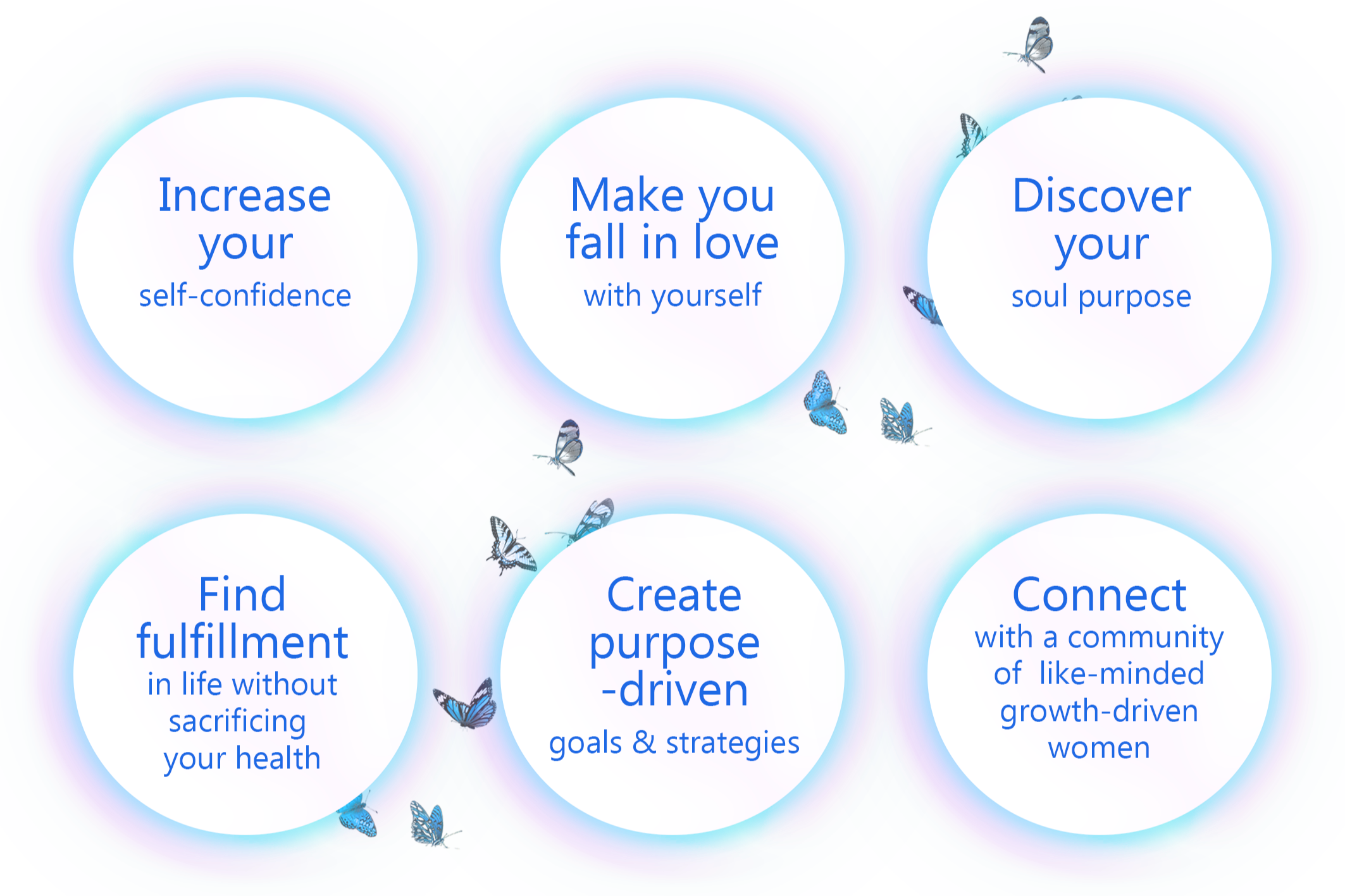 Increase your self-confidence

Make you fall in love with yourself

Discover your soul purpose

Find fulfillment in life without sacrificing your health

Create purpose -driven goals & strategies

Connect with a community of like-minded growth-driven women